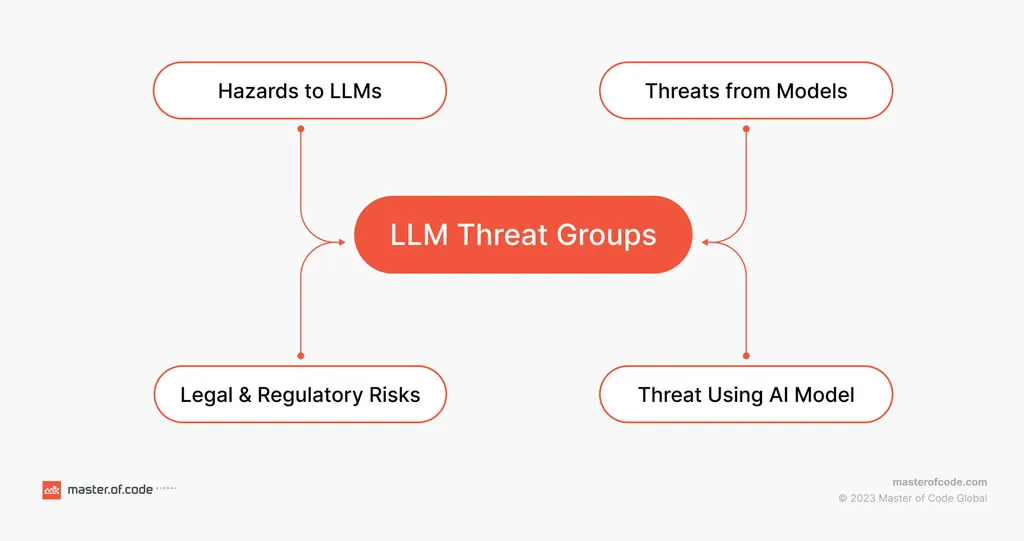 Hazards to LLMs

Threats from Models

LLM Threat Groups

Legal & Regulatory Risks

Threat Using AI Model

master.of.code GLOBAL

masterofcode.com
© 2023 Master of Code Global